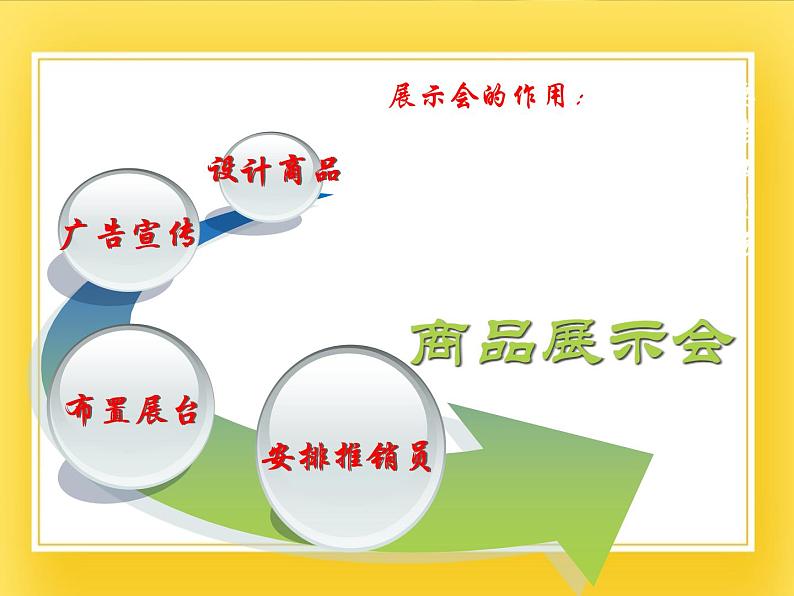 展示会的作用：

设计商品

广告宣传

商品展示会

布置展台

安排推销员